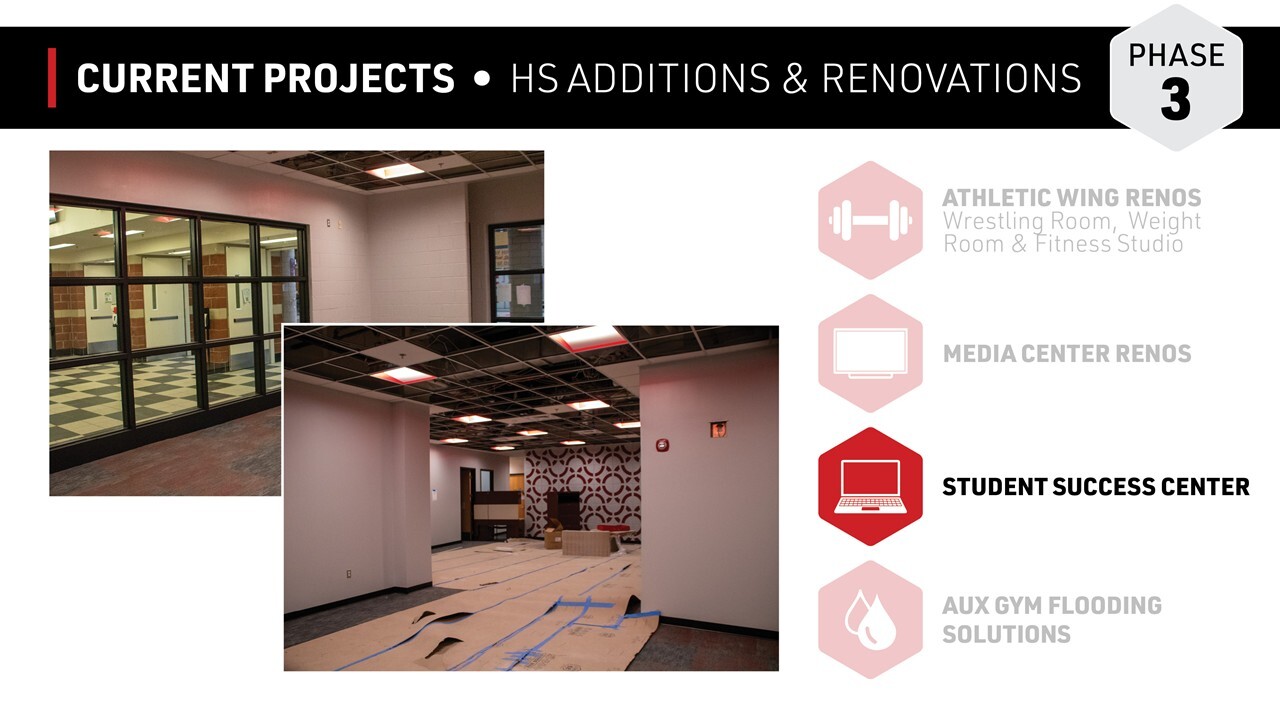 CURRENT PROJECTS • HS ADDITIONS & RENOVATIONS

PHASE 3

ATHLETIC WING RENOS
Wrestling Room, Weight Room & Fitness Studio

MEDIA CENTER RENOS

STUDENT SUCCESS CENTER

AUX GYM FLOODING SOLUTIONS